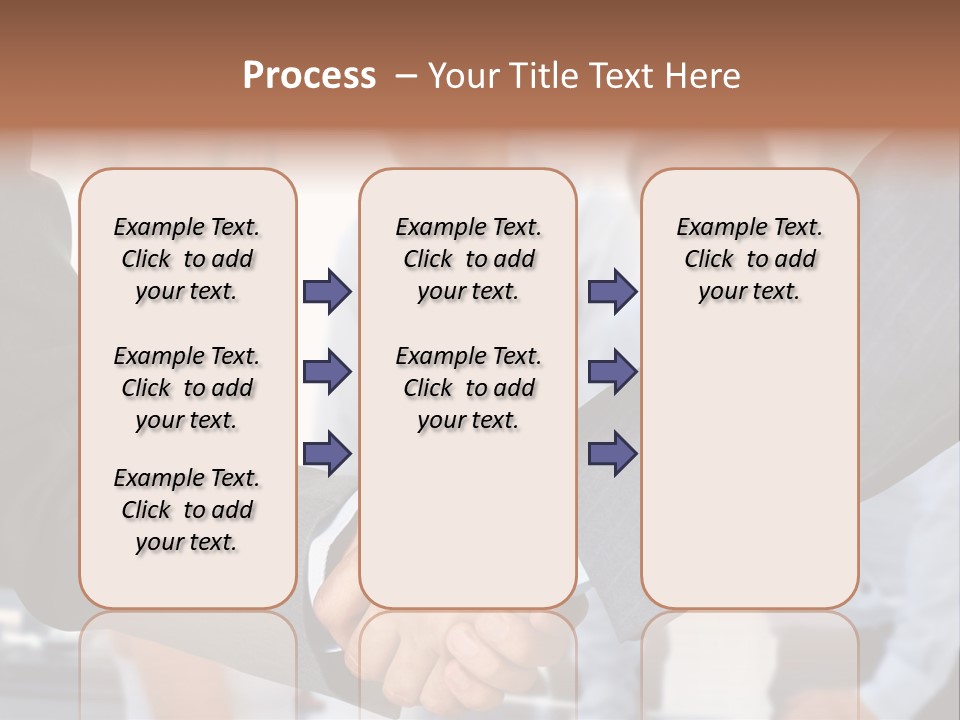 Process – Your Title Text Here

Example Text. Click to add your text.

Example Text. Click to add your text.

Example Text. Click to add your text.

Example Text. Click to add your text.

Example Text. Click to add your text.

Example Text. Click to add your text.